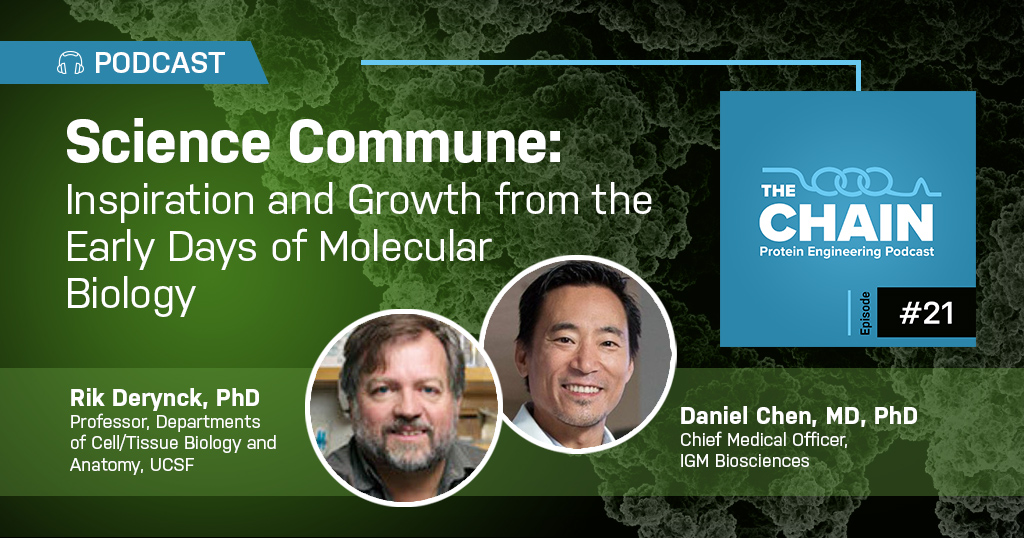 PODCAST

Science Commune:
Inspiration and Growth from the Early Days of Molecular Biology

THE CHAIN
Protein Engineering Podcast

Episode #21

Rik Derynck, PhD
Professor, Departments of Cell/Tissue Biology and Anatomy, UCSF

Daniel Chen, MD, PhD
Chief Medical Officer, IGM Biosciences